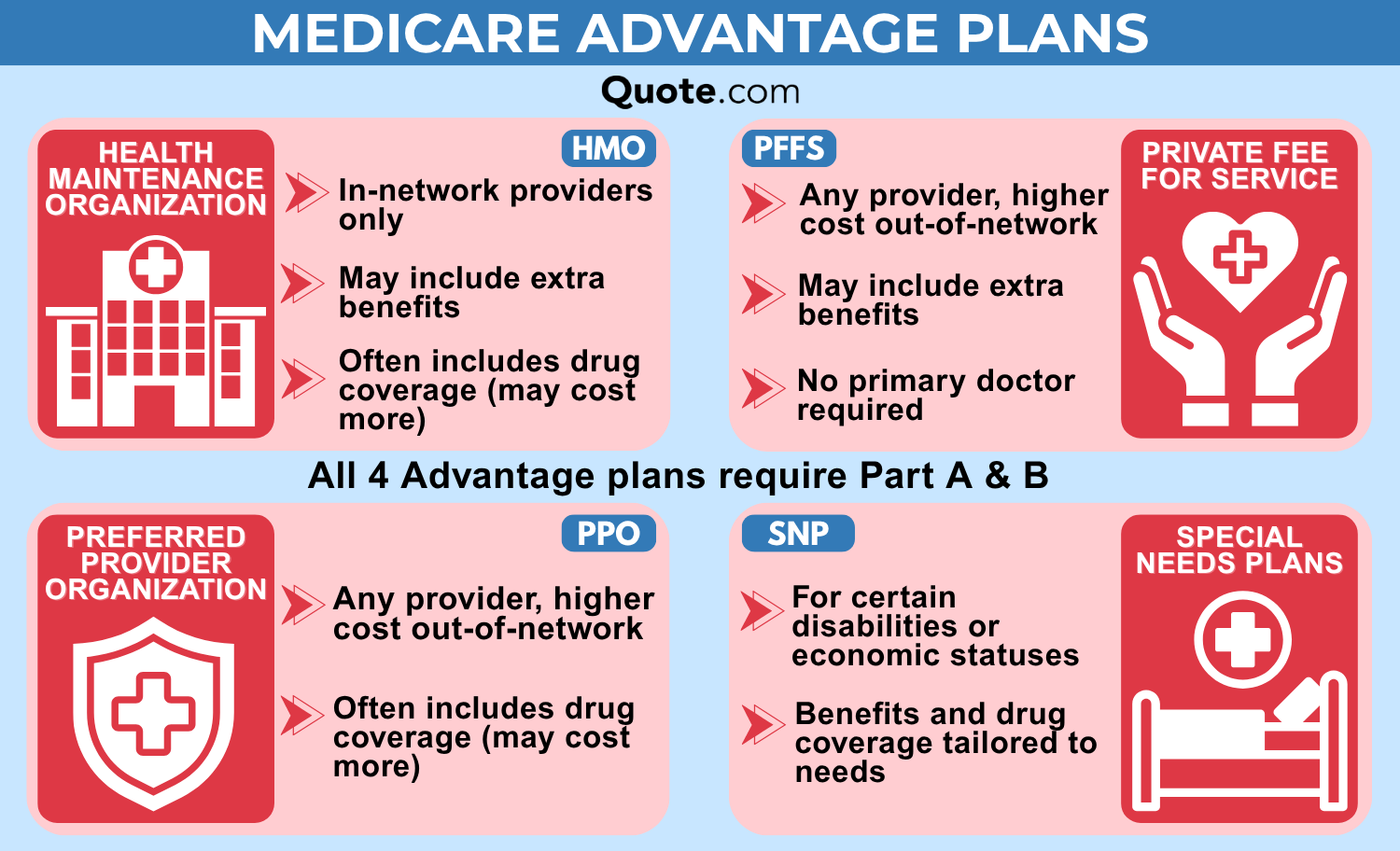 MEDICARE ADVANTAGE PLANS

Quote.com

HEALTH MAINTENANCE ORGANIZATION

HMO

In-network providers only

May include extra benefits

Often includes drug coverage (may cost more)

PFFS

Any provider, higher cost out-of-network

May include extra benefits

No primary doctor required

PRIVATE FEE FOR SERVICE

All 4 Advantage plans require Part A & B

PREFERRED PROVIDER ORGANIZATION

PPO

Any provider, higher cost out-of-network

Often includes drug coverage (may cost more)

SNP

For certain disabilities or economic statuses

Benefits and drug coverage tailored to needs

SPECIAL NEEDS PLANS